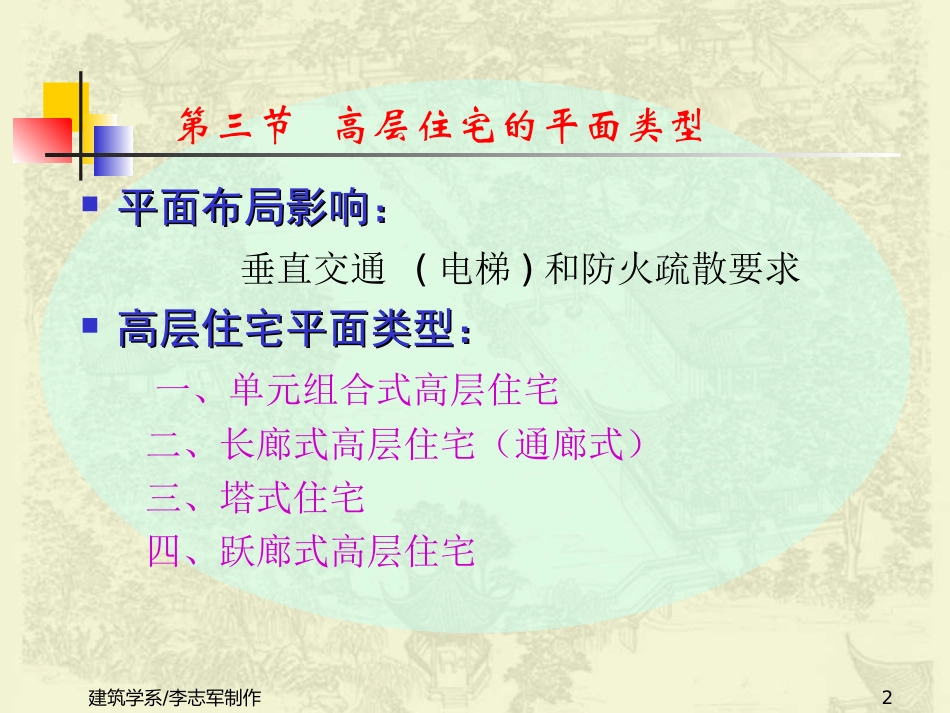 第三节　高层住宅的平面类型

平面布局影响：

垂直交通 （电梯）和防火疏散要求

高层住宅平面类型：

一、单元组合式高层住宅

二、长廊式高层住宅（通廊式）

三、塔式住宅

四、跃廊式高层住宅

建筑学系/李志军制作

2